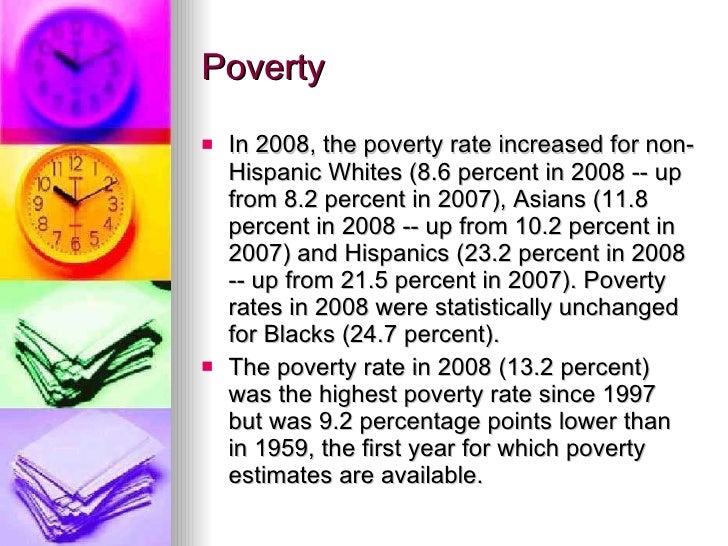 Poverty

- In 2008, the poverty rate increased for non-Hispanic Whites (8.6 percent in 2008 -- up from 8.2 percent in 2007), Asians (11.8 percent in 2008 -- up from 10.2 percent in 2007) and Hispanics (23.2 percent in 2008 -- up from 21.5 percent in 2007). Poverty rates in 2008 were statistically unchanged for Blacks (24.7 percent).
- The poverty rate in 2008 (13.2 percent) was the highest poverty rate since 1997 but was 9.2 percentage points lower than in 1959, the first year for which poverty estimates are available.